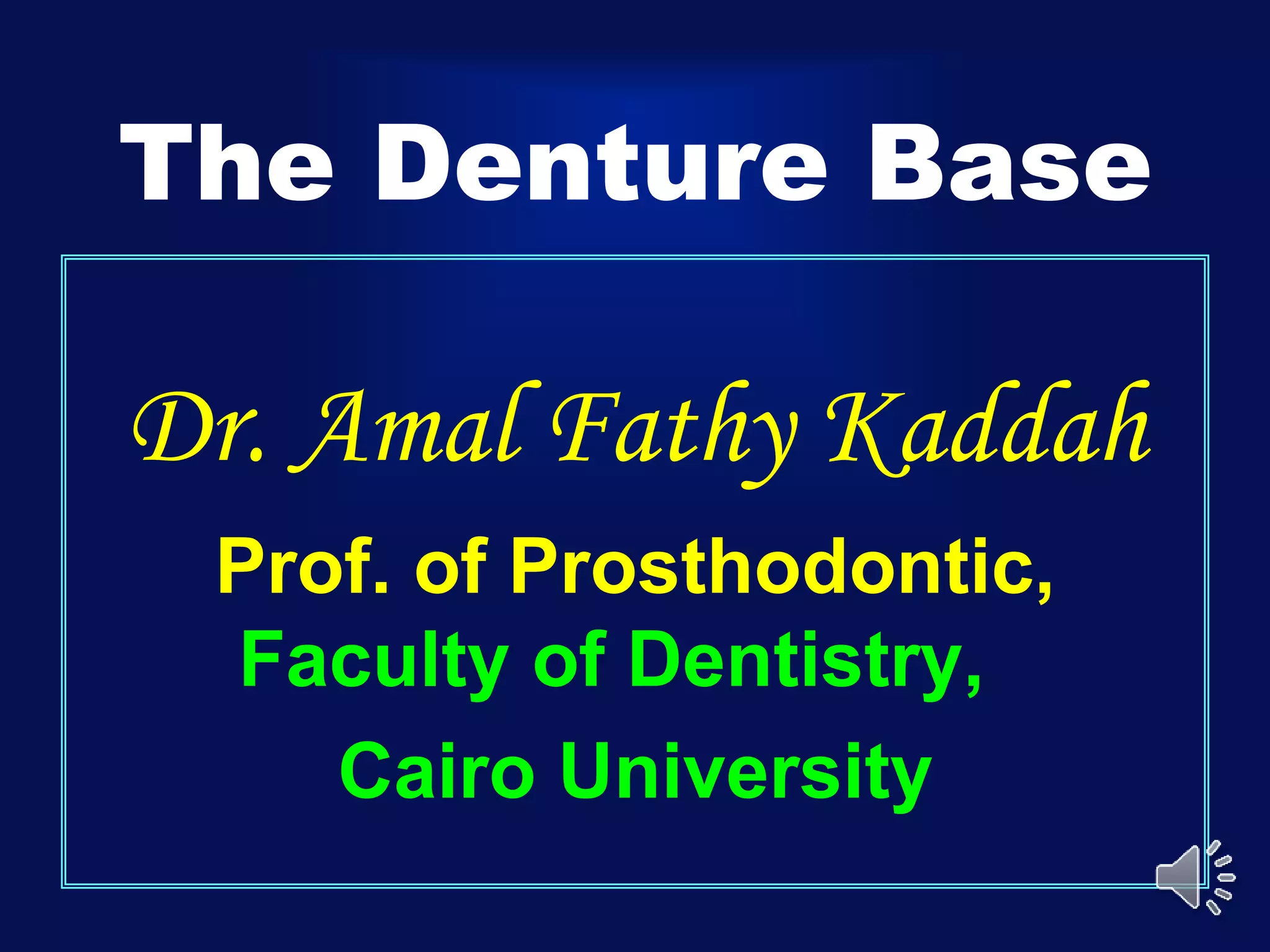 The Denture Base

Dr. Amal Fathy Kaddah

Prof. of Prosthodontic,
Faculty of Dentistry,
Cairo University